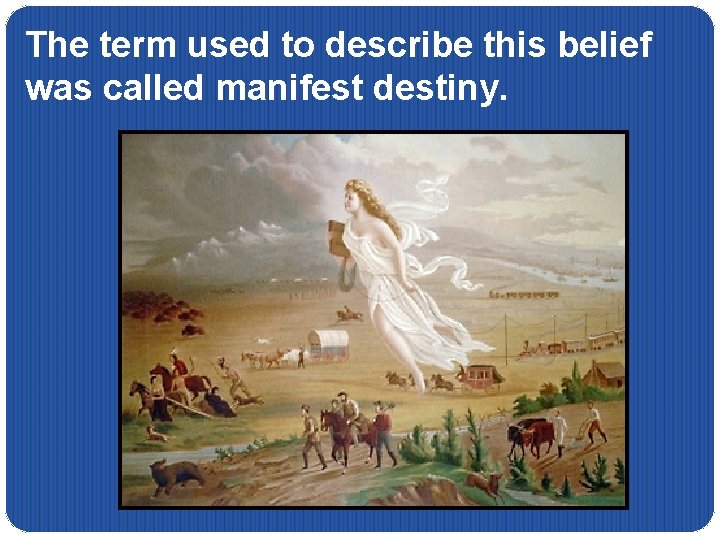 The term used to describe this belief was called manifest destiny.